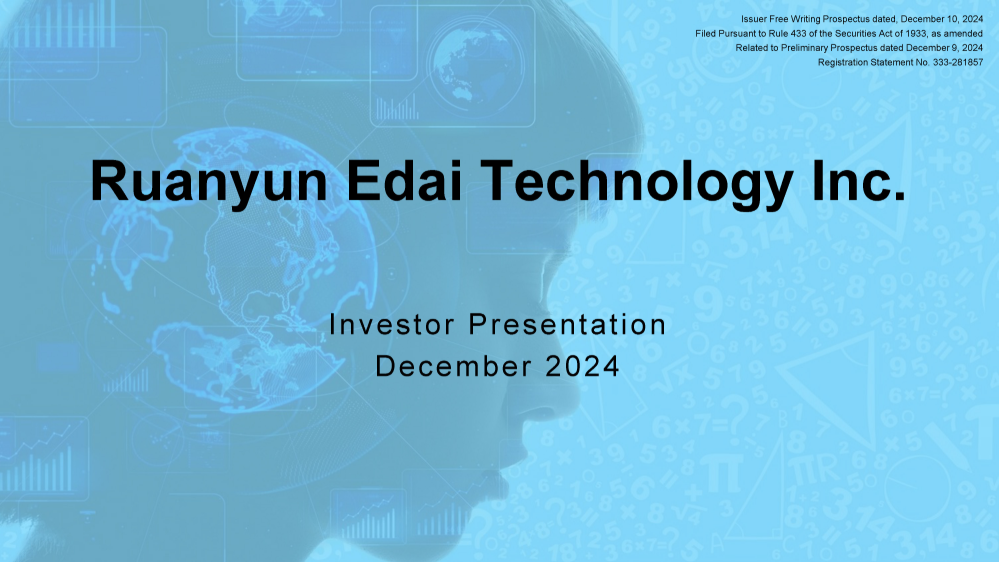 Issuer Free Writing Prospectus dated, December 10, 2024
Filed Pursuant to Rule 433 of the Securities Act of 1933, as amended
Related to Preliminary Prospectus dated December 9, 2024
Registration Statement No. 333-281857

Ruanyun Edai Technology Inc.

Investor Presentation
December 2024